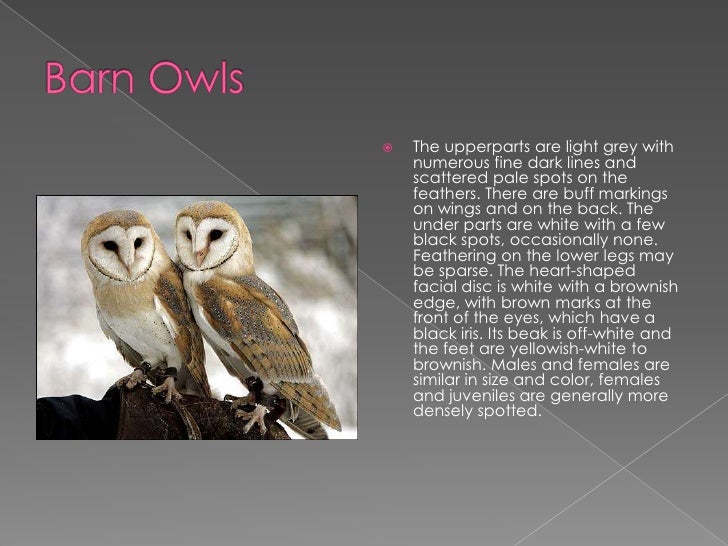 Barn Owls

The upperparts are light grey with numerous fine dark lines and scattered pale spots on the feathers. There are buff markings on wings and on the back. The under parts are white with a few black spots, occasionally none. Feathering on the lower legs may be sparse. The heart-shaped facial disc is white with a brownish edge, with brown marks at the front of the eyes, which have a black iris. Its beak is off-white and the feet are yellowish-white to brownish. Males and females are similar in size and color, females and juveniles are generally more densely spotted.